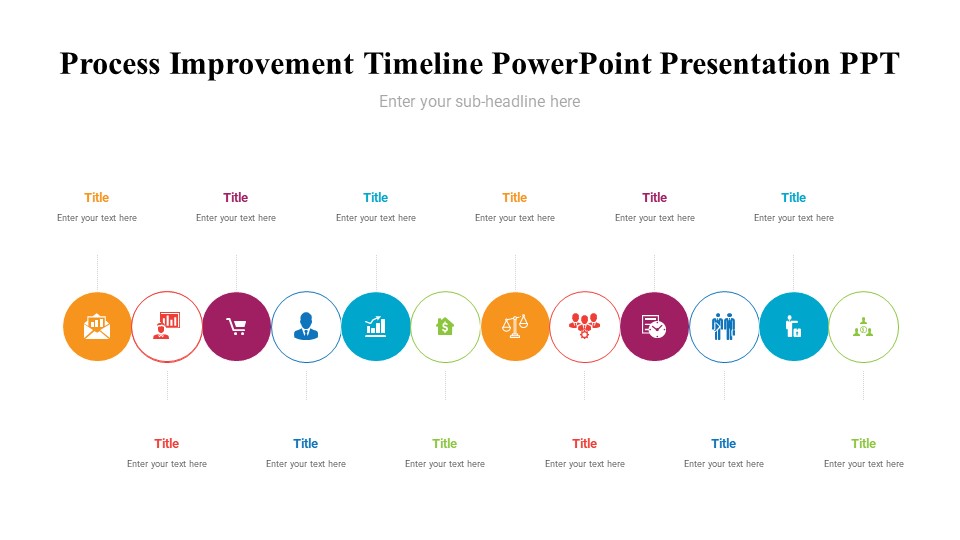 Process Improvement Timeline PowerPoint Presentation PPT

Enter your sub-headline here

Title
Enter your text here

Title
Enter your text here

Title
Enter your text here

Title
Enter your text here

Title
Enter your text here

Title
Enter your text here

Title
Enter your text here

Title
Enter your text here

Title
Enter your text here

Title
Enter your text here

Title
Enter your text here

Title
Enter your text here